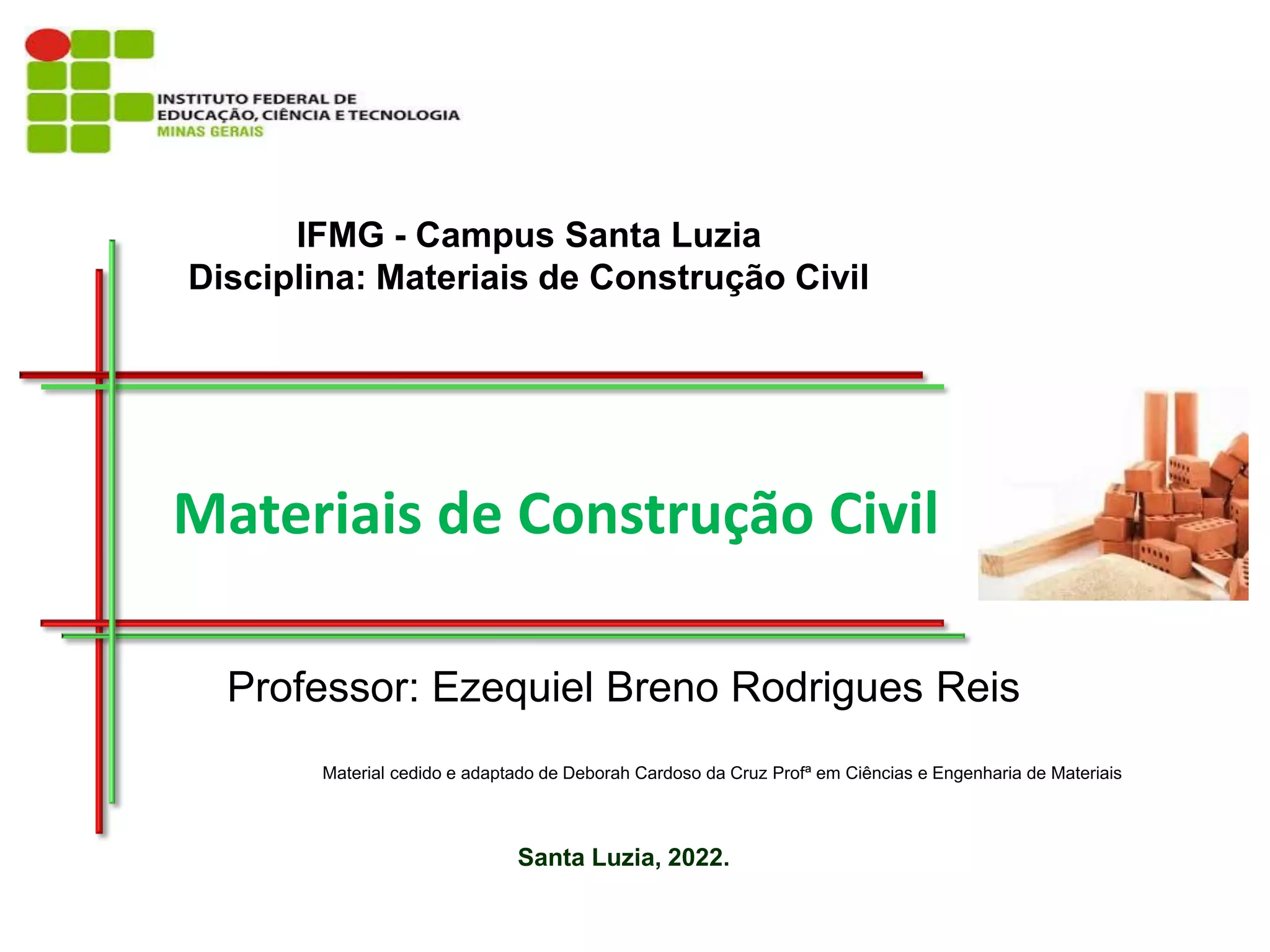 INSTITUTO FEDERAL DE
EDUCAÇÃO, CIÊNCIA E TECNOLOGIA
MINAS GERAIS

IFMG - Campus Santa Luzia
Disciplina: Materiais de Construção Civil

Materiais de Construção Civil

Professor: Ezequiel Breno Rodrigues Reis

Material cedido e adaptado de Deborah Cardoso da Cruz Profª em Ciências e Engenharia de Materiais

Santa Luzia, 2022.